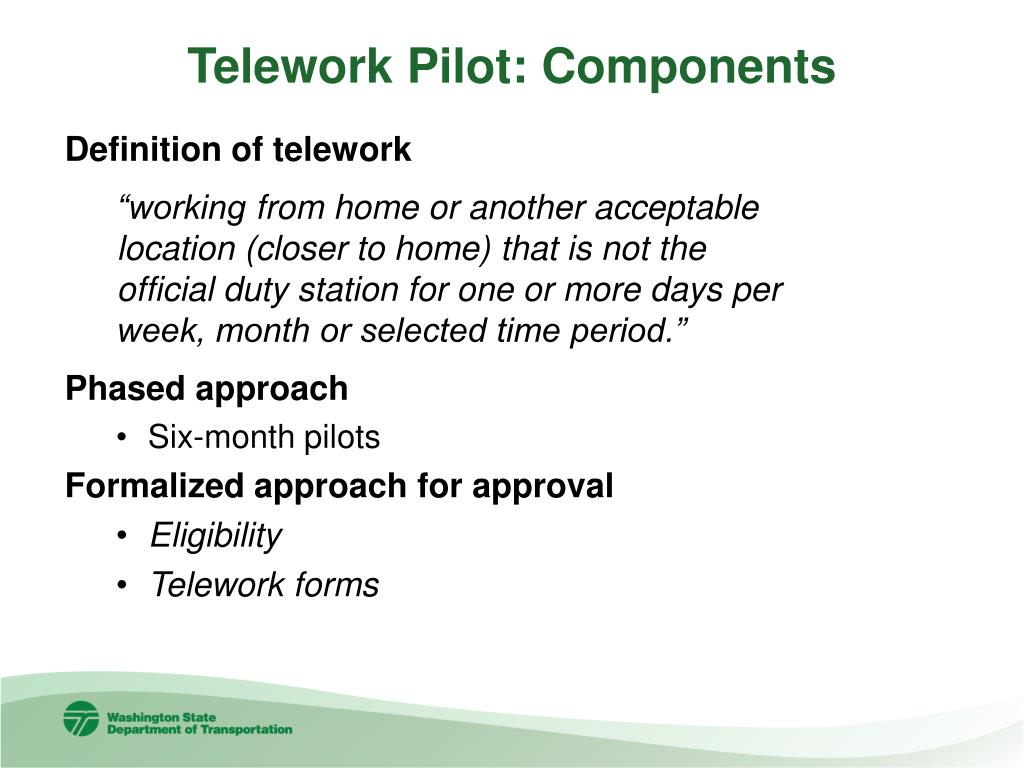 Telework Pilot: Components

Definition of telework

“working from home or another acceptable location (closer to home) that is not the official duty station for one or more days per week, month or selected time period.”

Phased approach

• Six-month pilots

Formalized approach for approval

• Eligibility

• Telework forms

Washington State Department of Transportation